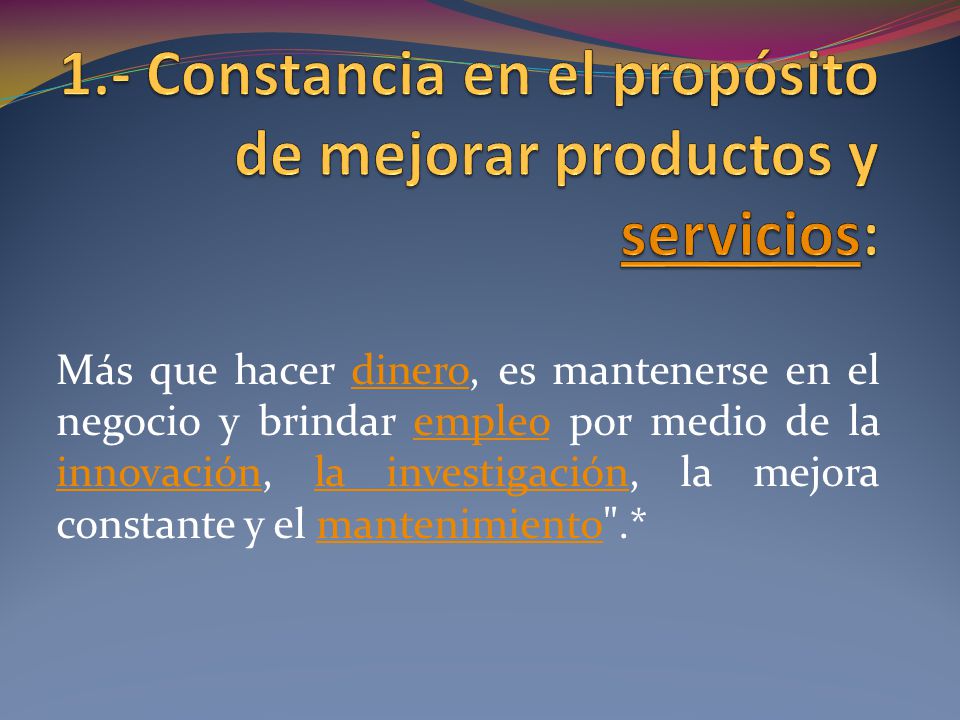 1.- Constancia en el propósito de mejorar productos y servicios:

Más que hacer dinero, es mantenerse en el negocio y brindar empleo por medio de la innovación, la investigación, la mejora constante y el mantenimiento".*